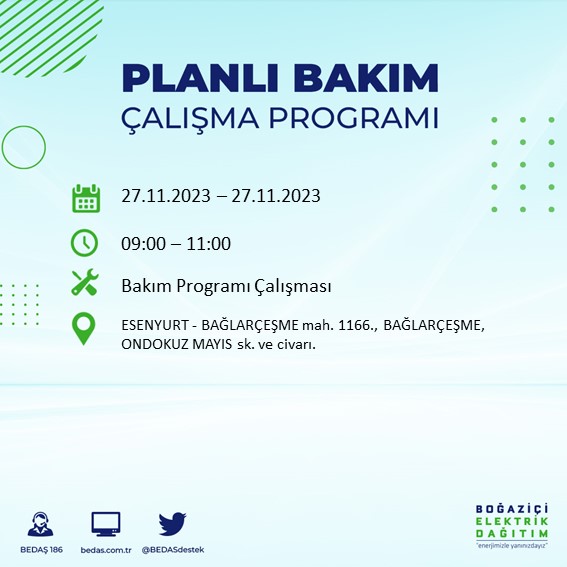 PLANLI BAKIM
ÇALIŞMA PROGRAMI

27.11.2023 – 27.11.2023

09:00 – 11:00

Bakım Programı Çalışması

ESENYURT - BAĞLARÇEŞME mah. 1166., BAĞLARÇEŞME, ONDOKUZ MAYIS sk. ve civarı.

BEDAŞ 186
bedas.com.tr
@BEDASdestek

BOĞAZİÇİ
ELEKTRİK
DAĞITIM
"enerjimizle yanınızdayız"